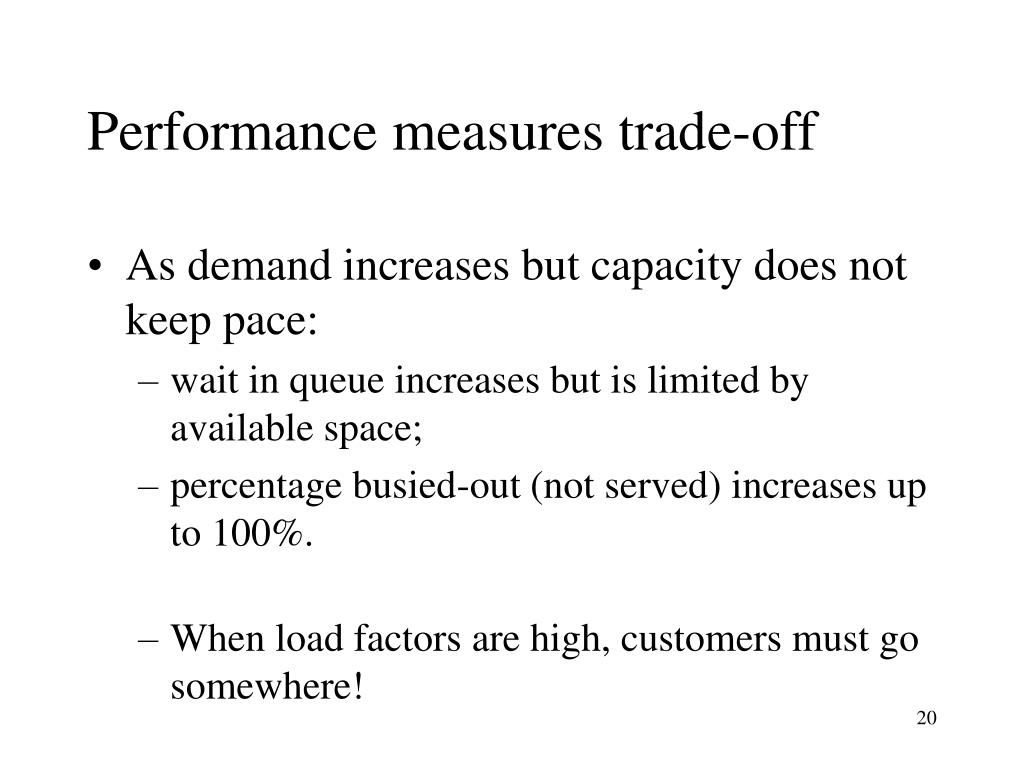 Performance measures trade-off

• As demand increases but capacity does not keep pace:

– wait in queue increases but is limited by available space;

– percentage busied-out (not served) increases up to 100%.

– When load factors are high, customers must go somewhere!

20